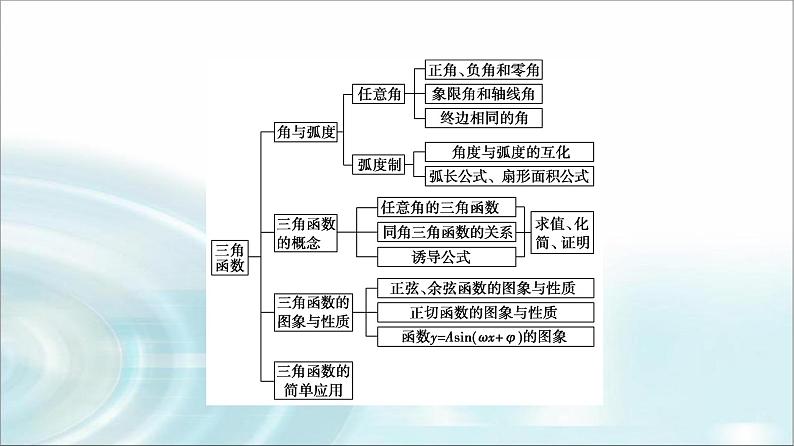 三角函数

角与弧度

任意角

正角、负角和零角

象限角和轴线角

终边相同的角

弧度制

角度与弧度的互化

弧长公式、扇形面积公式

三角函数的概念

任意角的三角函数

同角三角函数的关系

诱导公式

求值、化简、证明

三角函数的图象与性质

正弦、余弦函数的图象与性质

正切函数的图象与性质

函数$y=A\sin(\omega x+\varphi)$的图象

三角函数的简单应用